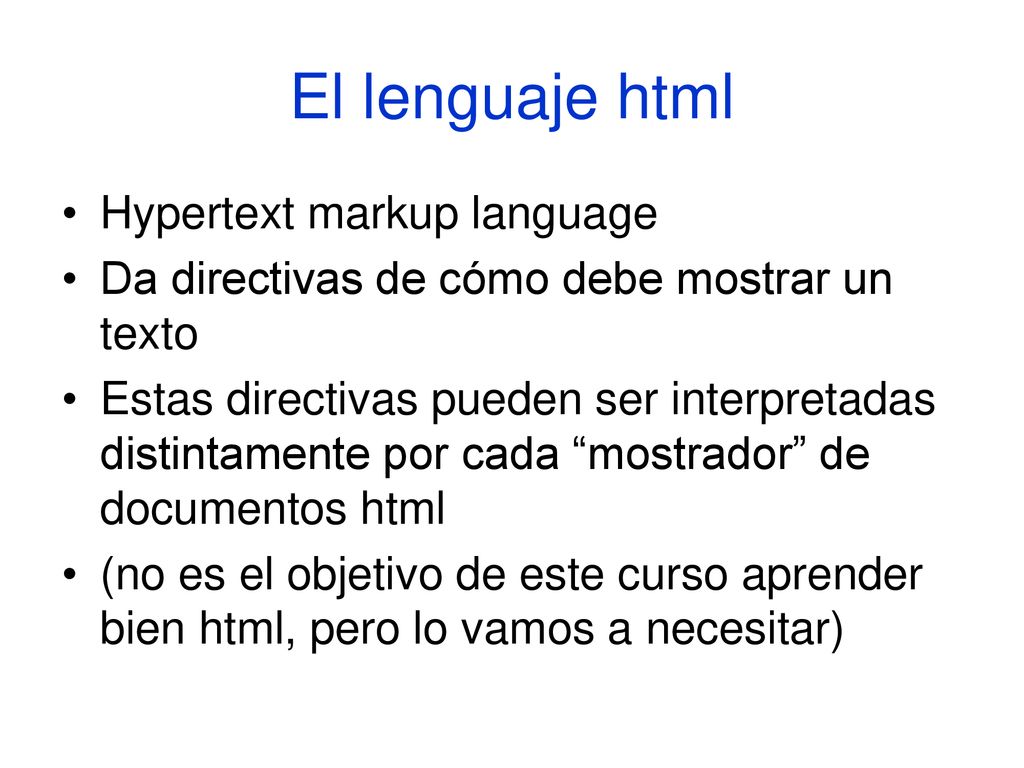 El lenguaje html

• Hypertext markup language
• Da directivas de cómo debe mostrar un texto
• Estas directivas pueden ser interpretadas distintamente por cada “mostrador” de documentos html
• (no es el objetivo de este curso aprender bien html, pero lo vamos a necesitar)